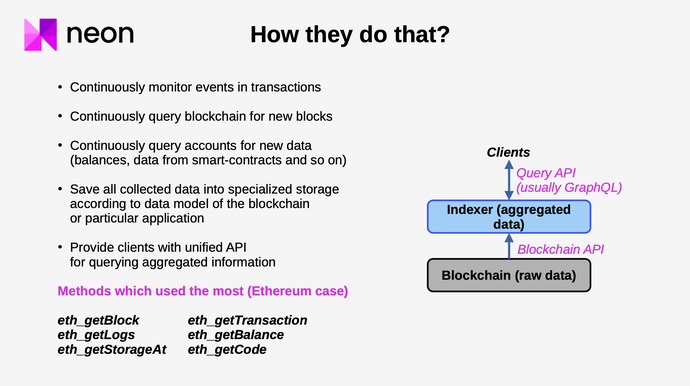 neon

How they do that?

• Continuously monitor events in transactions

• Continuously query blockchain for new blocks

• Continuously query accounts for new data (balances, data from smart-contracts and so on)

• Save all collected data into specialized storage according to data model of the blockchain or particular application

• Provide clients with unified API for querying aggregated information

Methods which used the most (Ethereum case)

eth_getBlock
eth_getLogs
eth_getStorageAt

eth_getTransaction
eth_getBalance
eth_getCode

Clients

Query API (usually GraphQL)

Indexer (aggregated data)

Blockchain API

Blockchain (raw data)